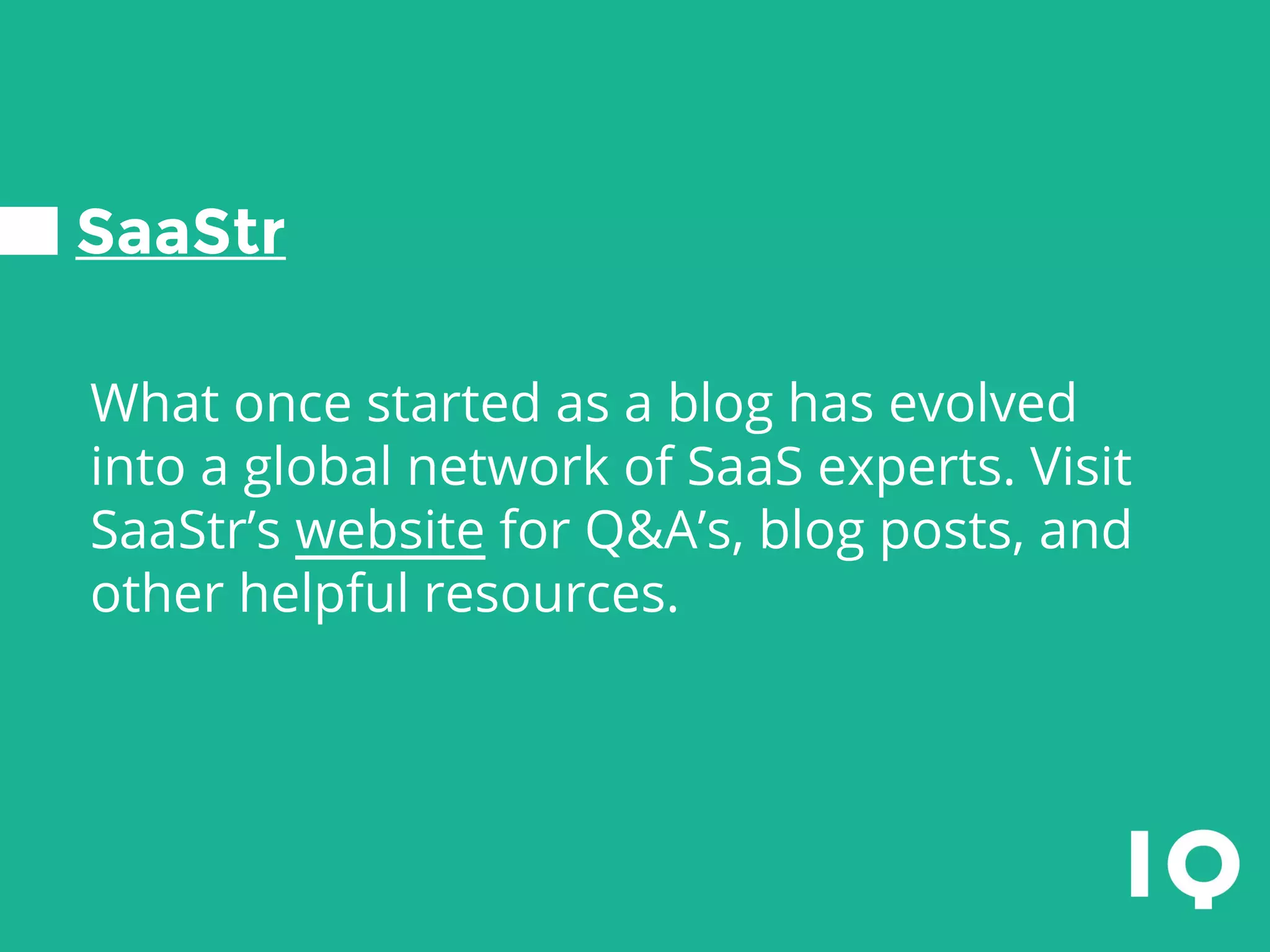 SaaStr

What once started as a blog has evolved into a global network of SaaS experts. Visit SaaStr’s website for Q&A’s, blog posts, and other helpful resources.

IQ